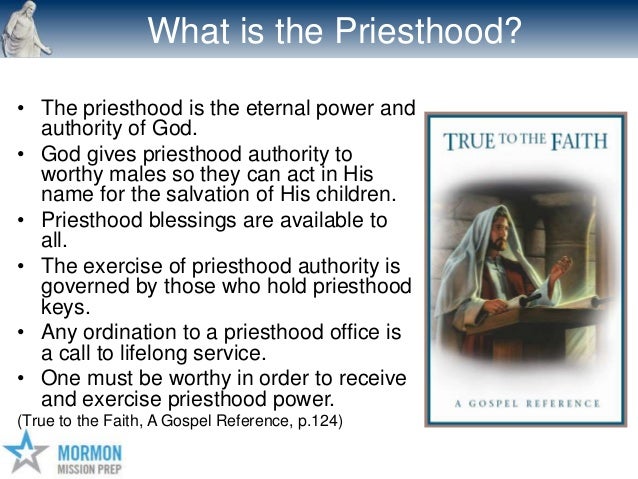 What is the Priesthood?

• The priesthood is the eternal power and authority of God.
• God gives priesthood authority to worthy males so they can act in His name for the salvation of His children.
• Priesthood blessings are available to all.
• The exercise of priesthood authority is governed by those who hold priesthood keys.
• Any ordination to a priesthood office is a call to lifelong service.
• One must be worthy in order to receive and exercise priesthood power.

(True to the Faith, A Gospel Reference, p.124)

TRUE TO THE FAITH

A GOSPEL REFERENCE

MORMON
MISSION PREP